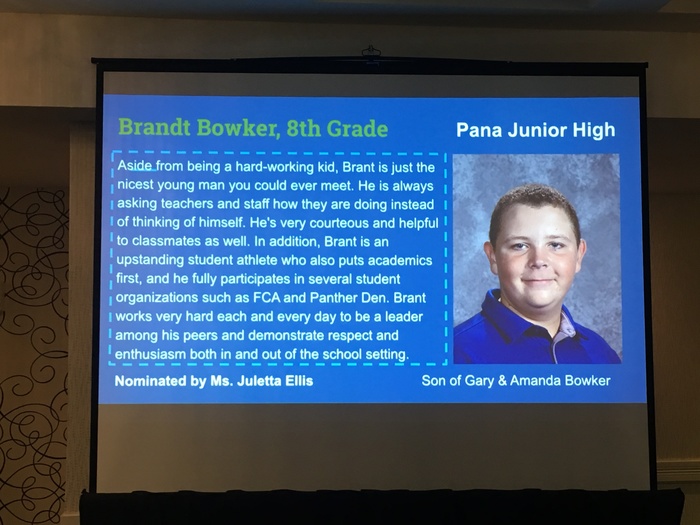 Brandt Bowker, 8th Grade

Pana Junior High

Aside from being a hard-working kid, Brant is just the nicest young man you could ever meet. He is always asking teachers and staff how they are doing instead of thinking of himself. He's very courteous and helpful to classmates as well. In addition, Brant is an upstanding student athlete who also puts academics first, and he fully participates in several student organizations such as FCA and Panther Den. Brant works very hard each and every day to be a leader among his peers and demonstrate respect and enthusiasm both in and out of the school setting.

Nominated by Ms. Juletta Ellis

Son of Gary & Amanda Bowker